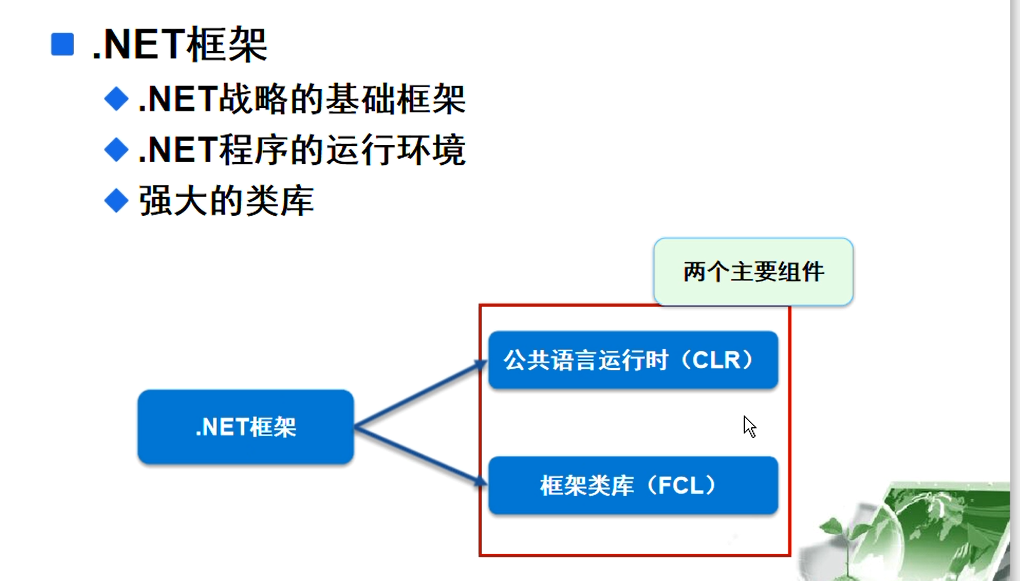 .NET框架

.NET战略的基础框架

.NET程序的运行环境

强大的类库

两个主要组件

.NET框架

公共语言运行时（CLR）

框架类库（FCL）